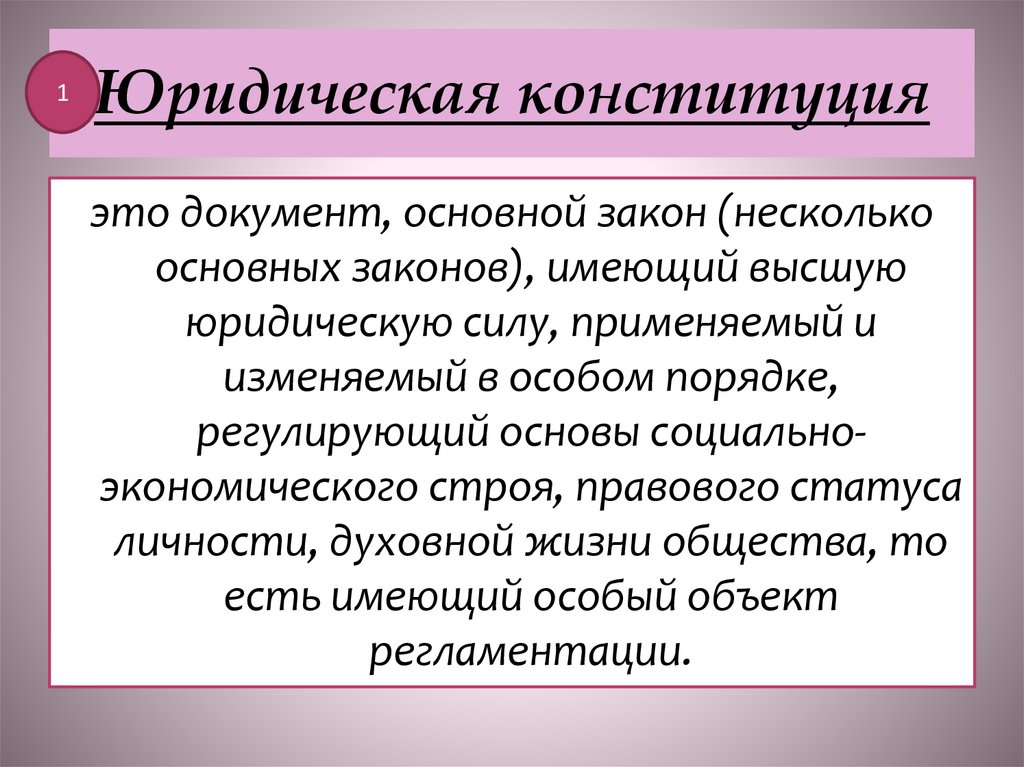 1

Юридическая конституция

это документ, основной закон (несколько основных законов), имеющий высшую юридическую силу, применяемый и изменяемый в особом порядке, регулирующий основы социально-экономического строя, правового статуса личности, духовной жизни общества, то есть имеющий особый объект регламентации.